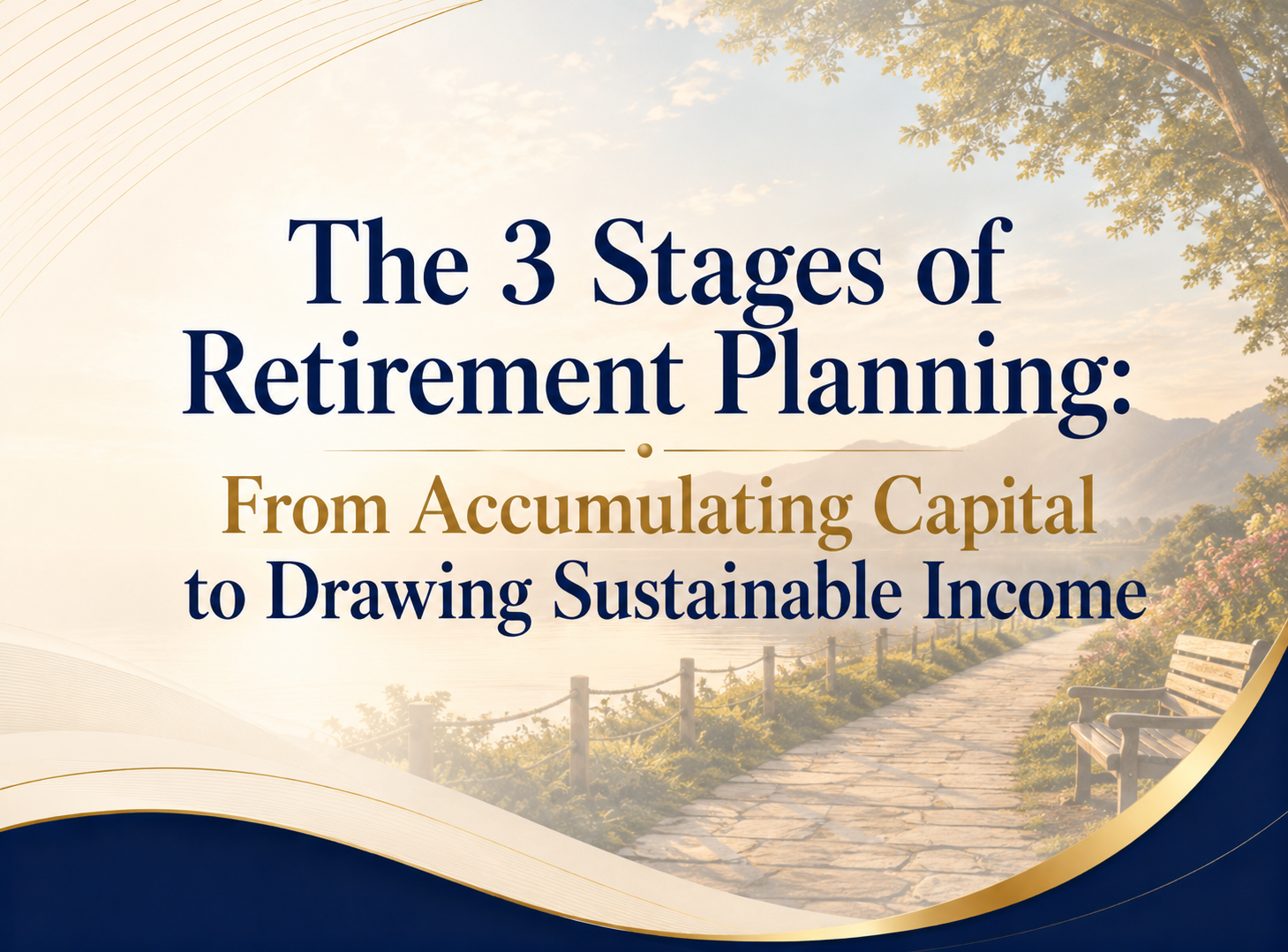 The 3 Stages of Retirement Planning:

From Accumulating Capital to Drawing Sustainable Income